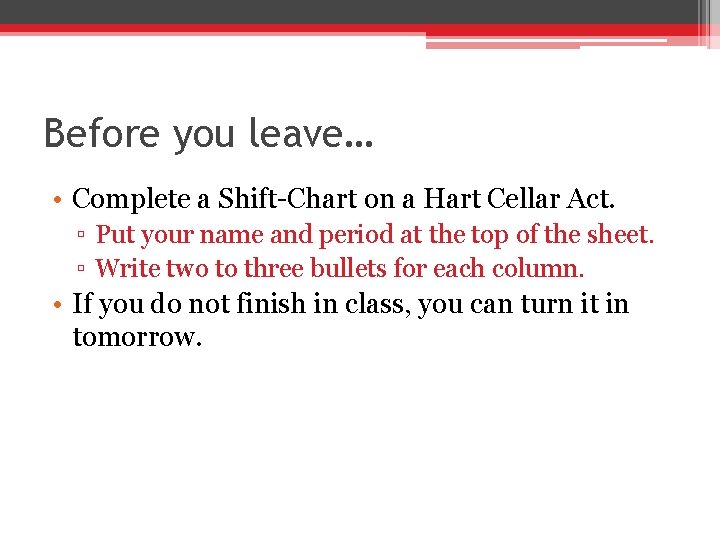 Before you leave…

• Complete a Shift-Chart on a Hart Cellar Act.
  ▫ Put your name and period at the top of the sheet.
  ▫ Write two to three bullets for each column.
• If you do not finish in class, you can turn it in tomorrow.